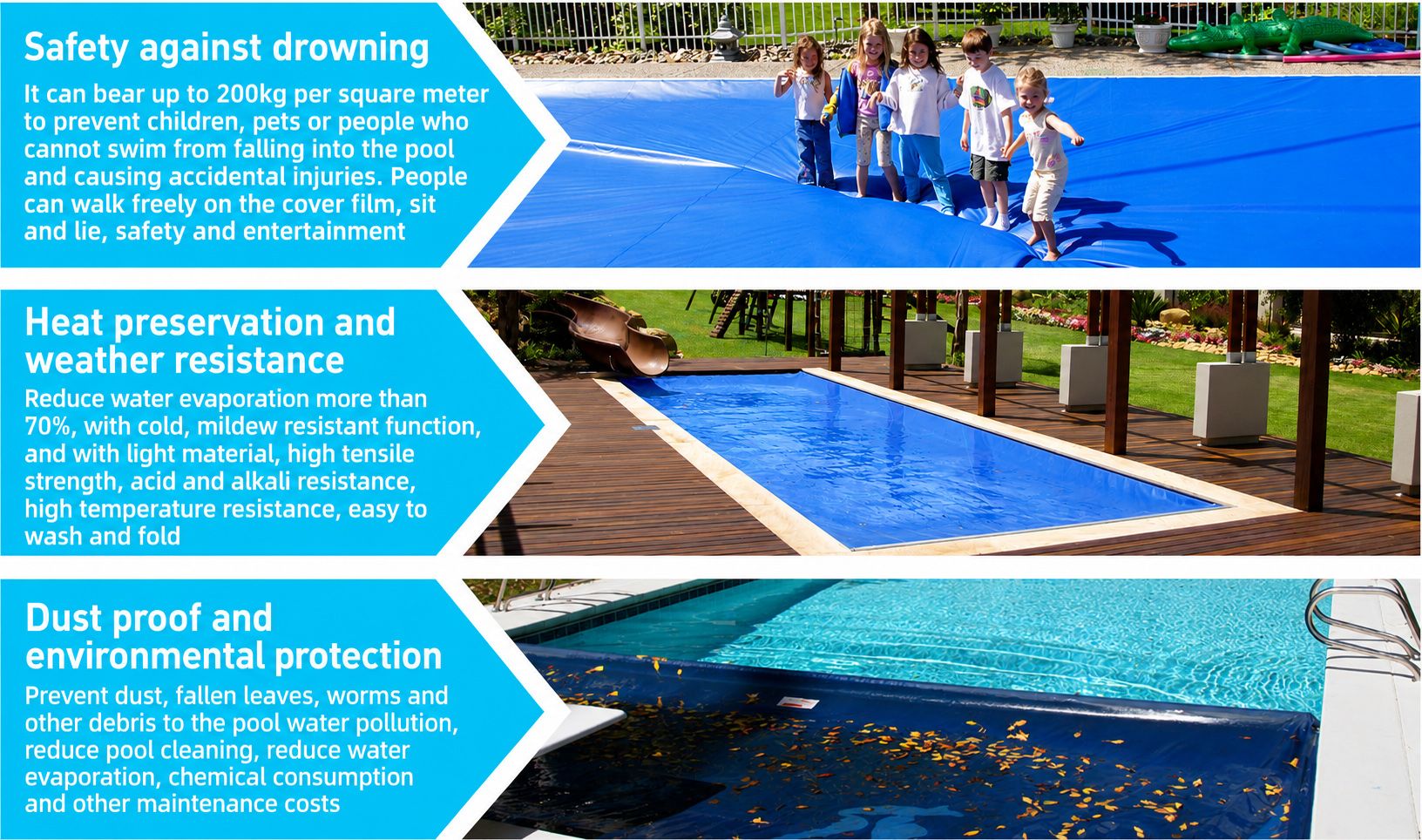 Safety against drowning

It can bear up to 200kg per square meter to prevent children, pets or people who cannot swim from falling into the pool and causing accidental injuries. People can walk freely on the cover film, sit and lie, safety and entertainment

Heat preservation and weather resistance

Reduce water evaporation more than 70%, with cold, mildew resistant function, and with light material, high tensile strength, acid and alkali resistance, high temperature resistance, easy to wash and fold

Dust proof and environmental protection

Prevent dust, fallen leaves, worms and other debris to the pool water pollution, reduce pool cleaning, reduce water evaporation, chemical consumption and other maintenance costs